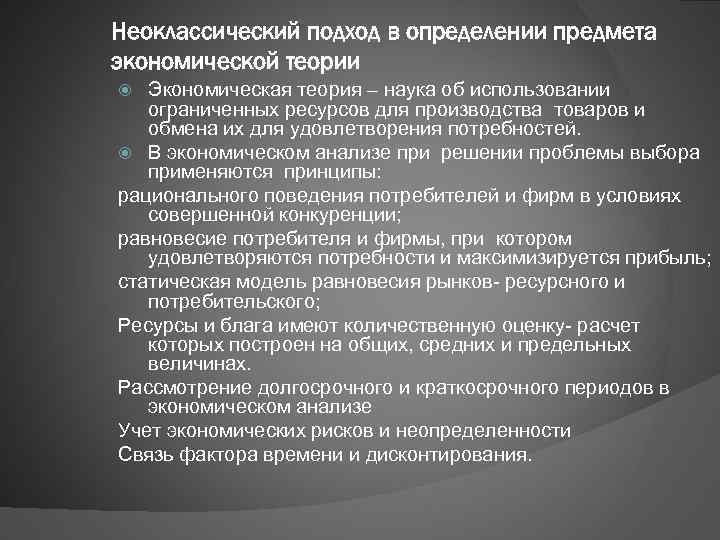 Неоклассический подход в определении предмета экономической теории

Экономическая теория – наука об использовании ограниченных ресурсов для производства товаров и обмена их для удовлетворения потребностей.

В экономическом анализе при решении проблемы выбора применяются принципы:

рационального поведения потребителей и фирм в условиях совершенной конкуренции;

равновесие потребителя и фирмы, при котором удовлетворяются потребности и максимизируется прибыль;

статическая модель равновесия рынков- ресурсного и потребительского;

Ресурсы и блага имеют количественную оценку- расчет которых построен на общих, средних и предельных величинах.

Рассмотрение долгосрочного и краткосрочного периодов в экономическом анализе

Учет экономических рисков и неопределенности

Связь фактора времени и дисконтирования.